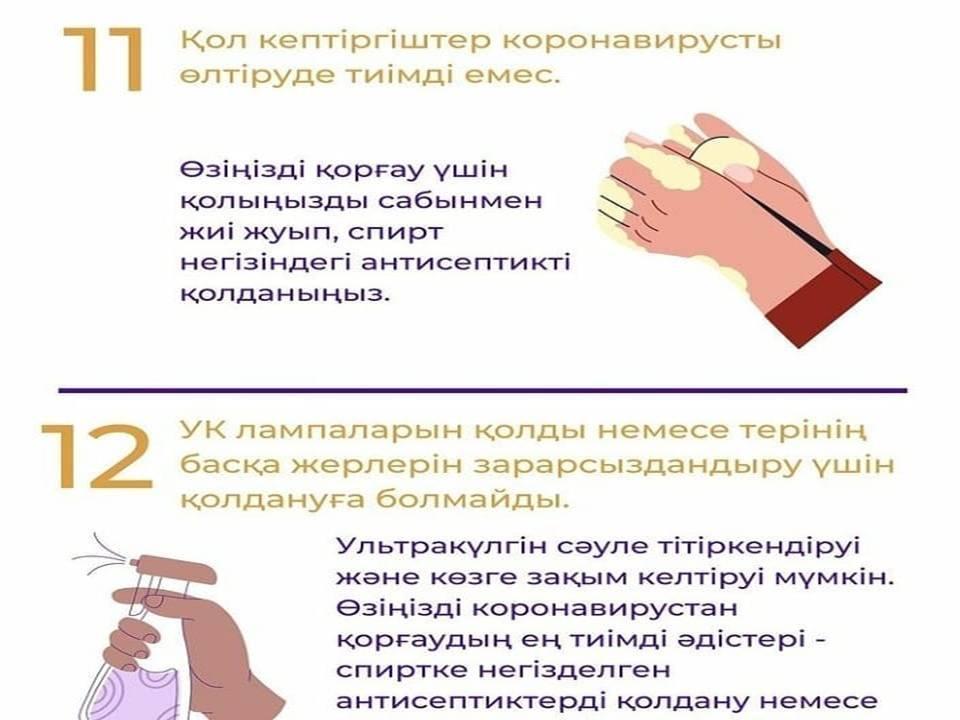 11 Қол кептіргіштер коронавирусты өлтіруде тиімді емес.

Өзіңізді қорғау үшін қолыңызды сабынмен жиі жуып, спирт негізіндегі антисептикті қолданыңыз.

12 УК лампаларын қолды немесе терінің басқа жерлерін зарарсыздандыру үшін қолдануға болмайды.

Ультракүлгін сәуле тітіркендіруі және көзге зақым келтіруі мүмкін. Өзіңізді коронавирустан қорғаудың ең тиімді әдістері - спиртке негізделген антисептиктерді қолдану немесе